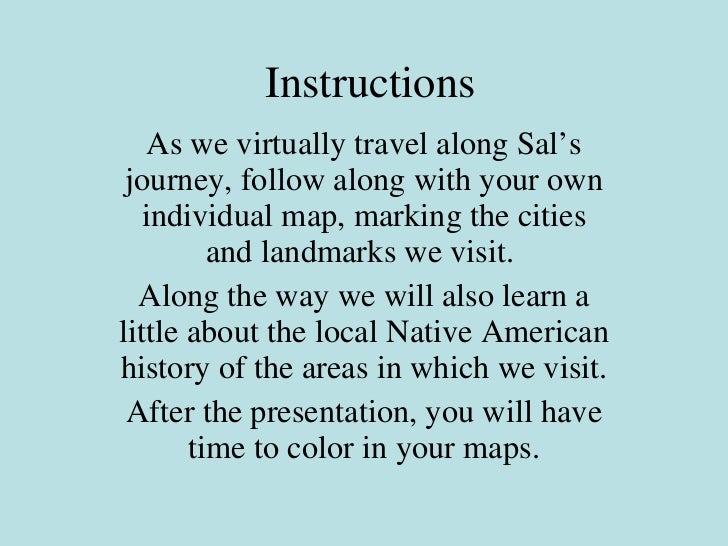 Instructions

As we virtually travel along Sal’s journey, follow along with your own individual map, marking the cities and landmarks we visit.

Along the way we will also learn a little about the local Native American history of the areas in which we visit.

After the presentation, you will have time to color in your maps.